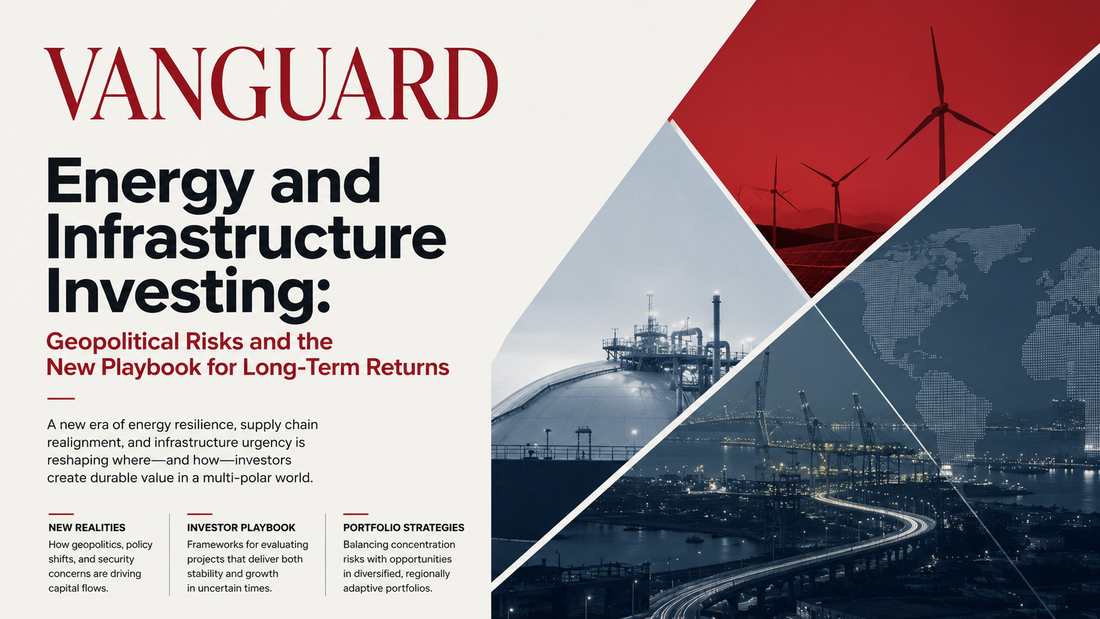 VANGUARD

Energy and Infrastructure Investing:

Geopolitical Risks and the New Playbook for Long-Term Returns

A new era of energy resilience, supply chain realignment, and infrastructure urgency is reshaping where—and how—investors create durable value in a multi-polar world.

NEW REALITIES
How geopolitics, policy shifts, and security concerns are driving capital flows.

INVESTOR PLAYBOOK
Frameworks for evaluating projects that deliver both stability and growth in uncertain times.

PORTFOLIO STRATEGIES
Balancing concentration risks with opportunities in diversified, regionally adaptive portfolios.